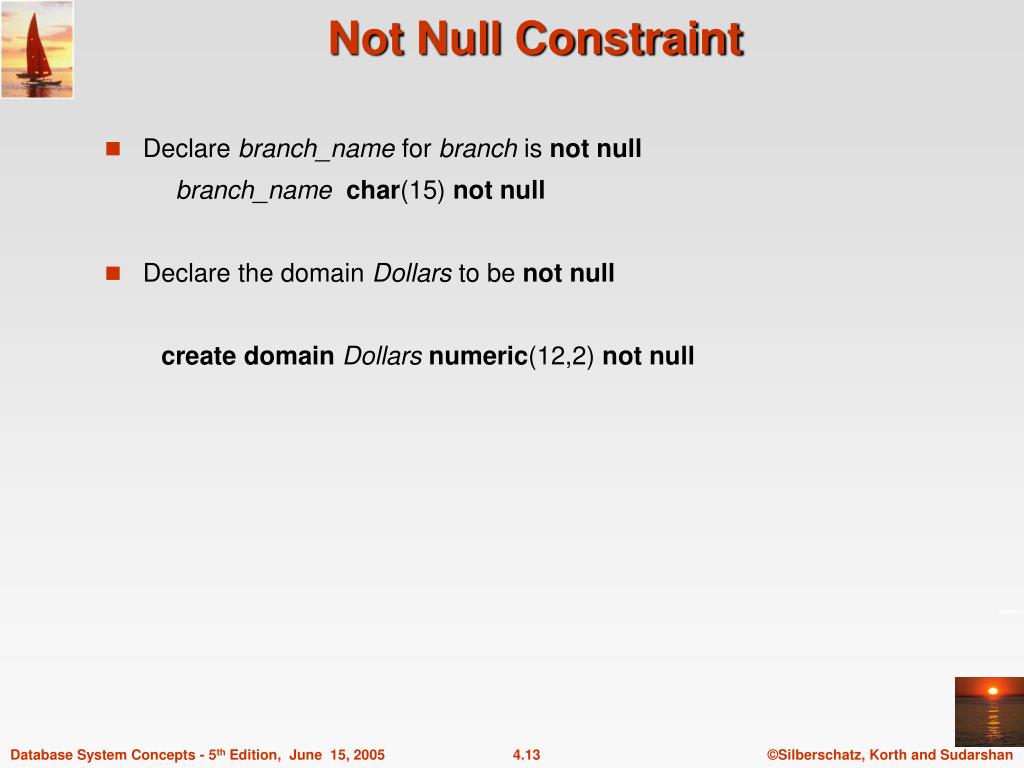 Not Null Constraint

Declare branch_name for branch is not null

branch_name char(15) not null

Declare the domain Dollars to be not null

create domain Dollars numeric(12,2) not null

Database System Concepts - 5$^{th}$ Edition, June 15, 2005

4.13

©Silberschatz, Korth and Sudarshan